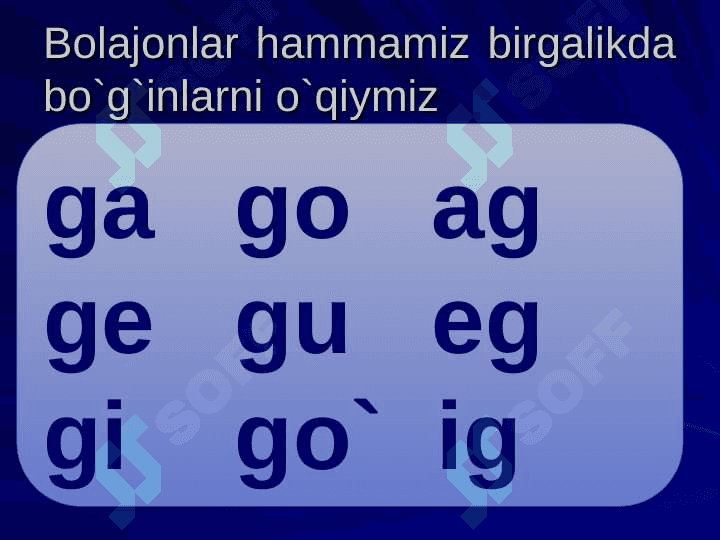 Bolajonlar hammamiz birgalikda bo`g`inlarni o`qiymiz

ga go ag
ge gu eg
gi go` ig

SOFF
SOFF